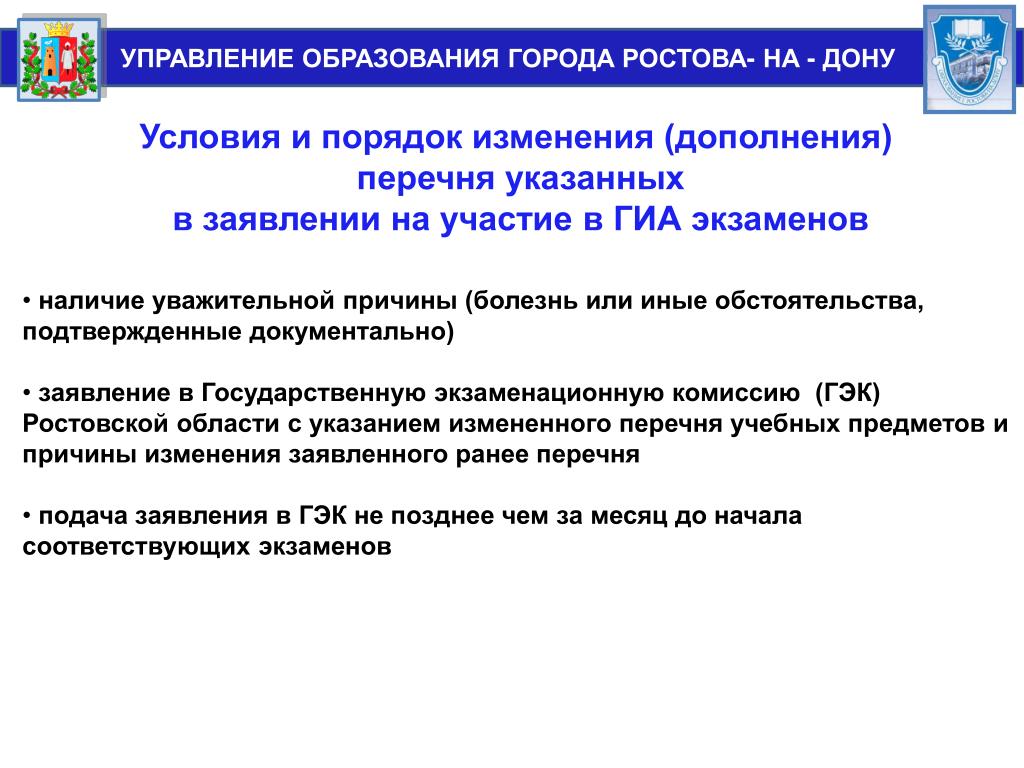 УПРАВЛЕНИЕ ОБРАЗОВАНИЯ ГОРОДА РОСТОВА- НА - ДОНУ

Условия и порядок изменения (дополнения) перечня указанных в заявлении на участие в ГИА экзаменов

• наличие уважительной причины (болезнь или иные обстоятельства, подтвержденные документально)

• заявление в Государственную экзаменационную комиссию (ГЭК) Ростовской области с указанием измененного перечня учебных предметов и причины изменения заявленного ранее перечня

• подача заявления в ГЭК не позднее чем за месяц до начала соответствующих экзаменов